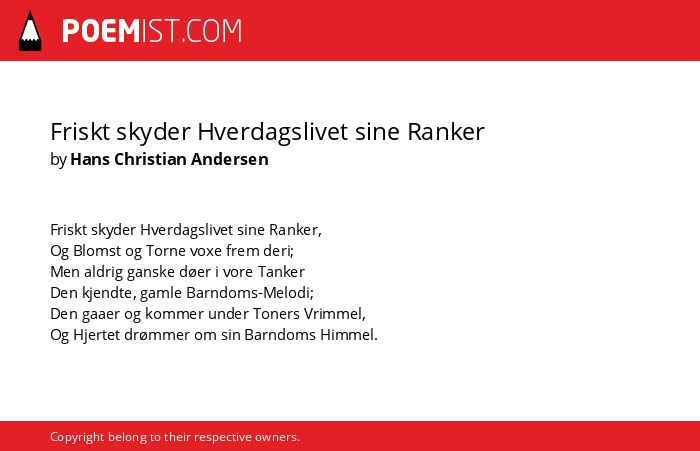 POEMIST.COM

Friskt skyder Hverdagslivet sine Ranker
by Hans Christian Andersen

Friskt skyder Hverdagslivet sine Ranker,
Og Blomst og Torne voxe frem deri;
Men aldrig ganske døer i vore Tanker
Den kjendte, gamle Barndoms-Melodi;
Den gaaer og kommer under Toners Vrimmel,
Og Hjertet drømmer om sin Barndoms Himmel.

Copyright belong to their respective owners.